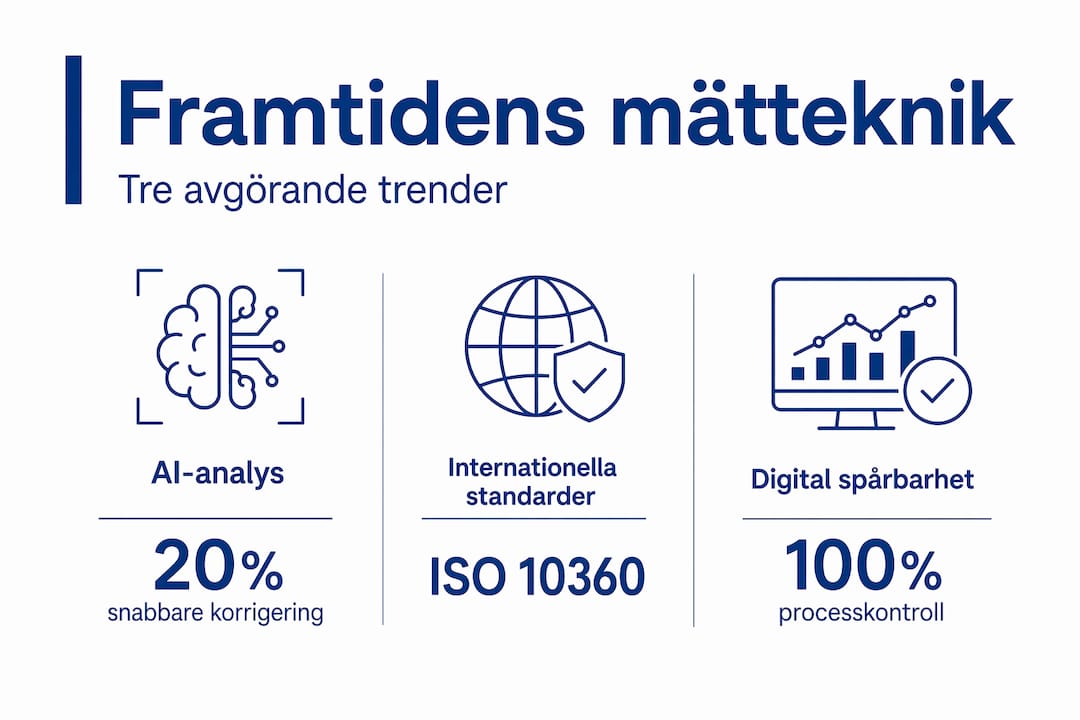 Framtidens mätteknik

Tre avgörande trender

AI-analys

20%

snabbare korrigering

Internationella standarder

ISO 10360

Digital spårbarhet

100%

processkontroll